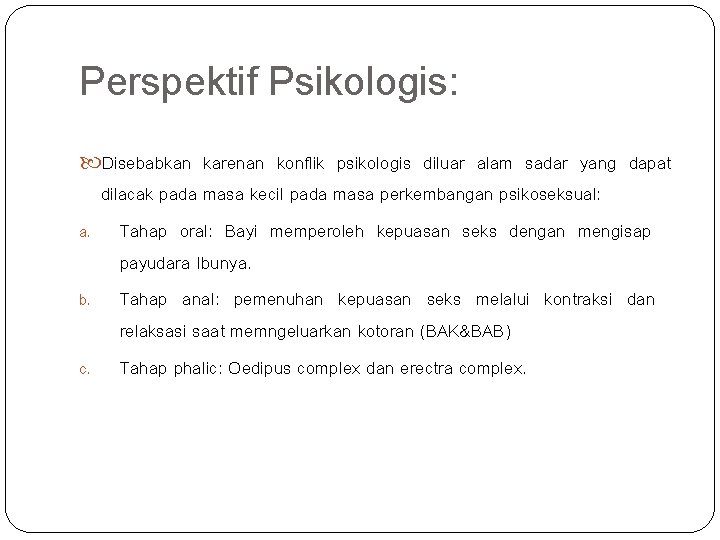 Perspektif Psikologis:

Disebabkan karenan konflik psikologis diluar alam sadar yang dapat dilacak pada masa kecil pada masa perkembangan psikoseksual:

a. Tahap oral: Bayi memperoleh kepuasan seks dengan mengisap payudara Ibunya.

b. Tahap anal: pemenuhan kepuasan seks melalui kontraksi dan relaksasi saat memngeluarkan kotoran (BAK&BAB)

c. Tahap phalic: Oedipus complex dan erectra complex.